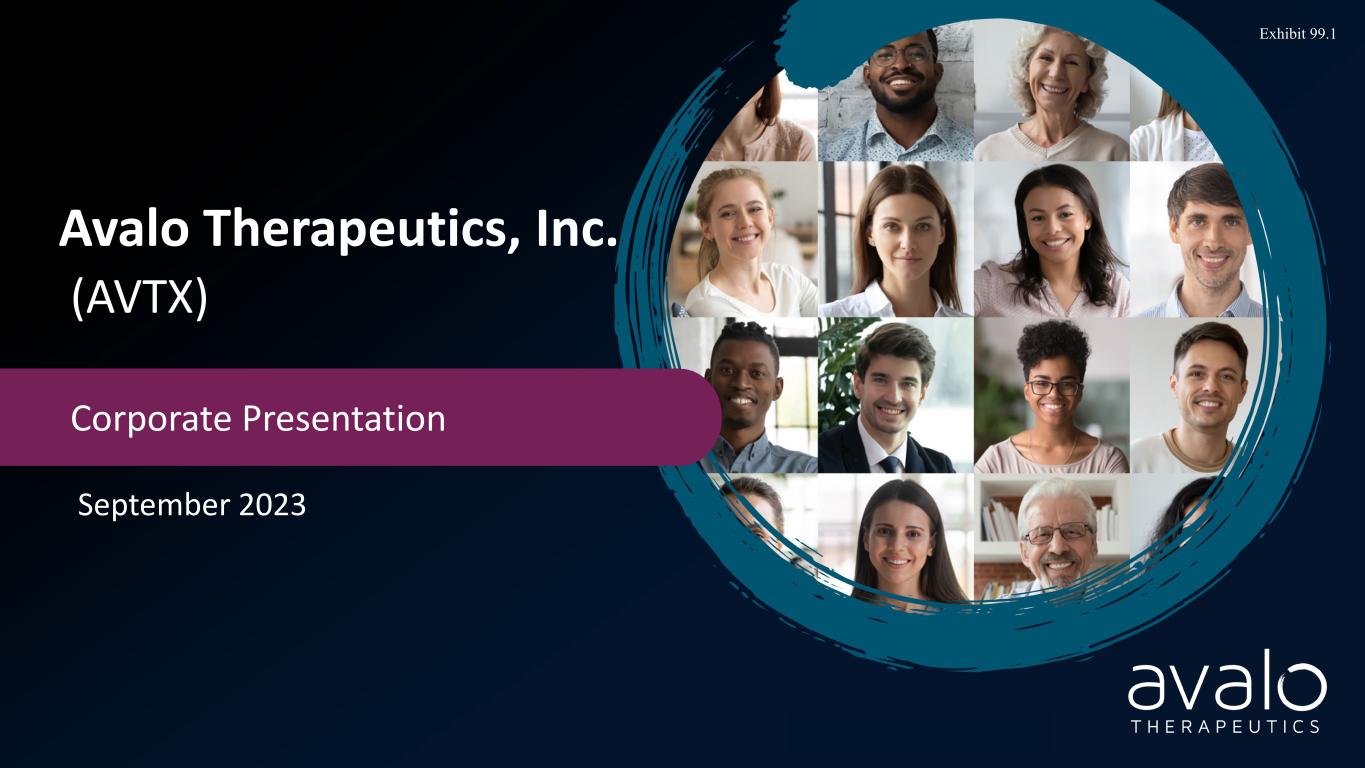 Exhibit 99.1

Avalo Therapeutics, Inc.
(AVTX)

Corporate Presentation

September 2023

avalo
THERAPEUTICS